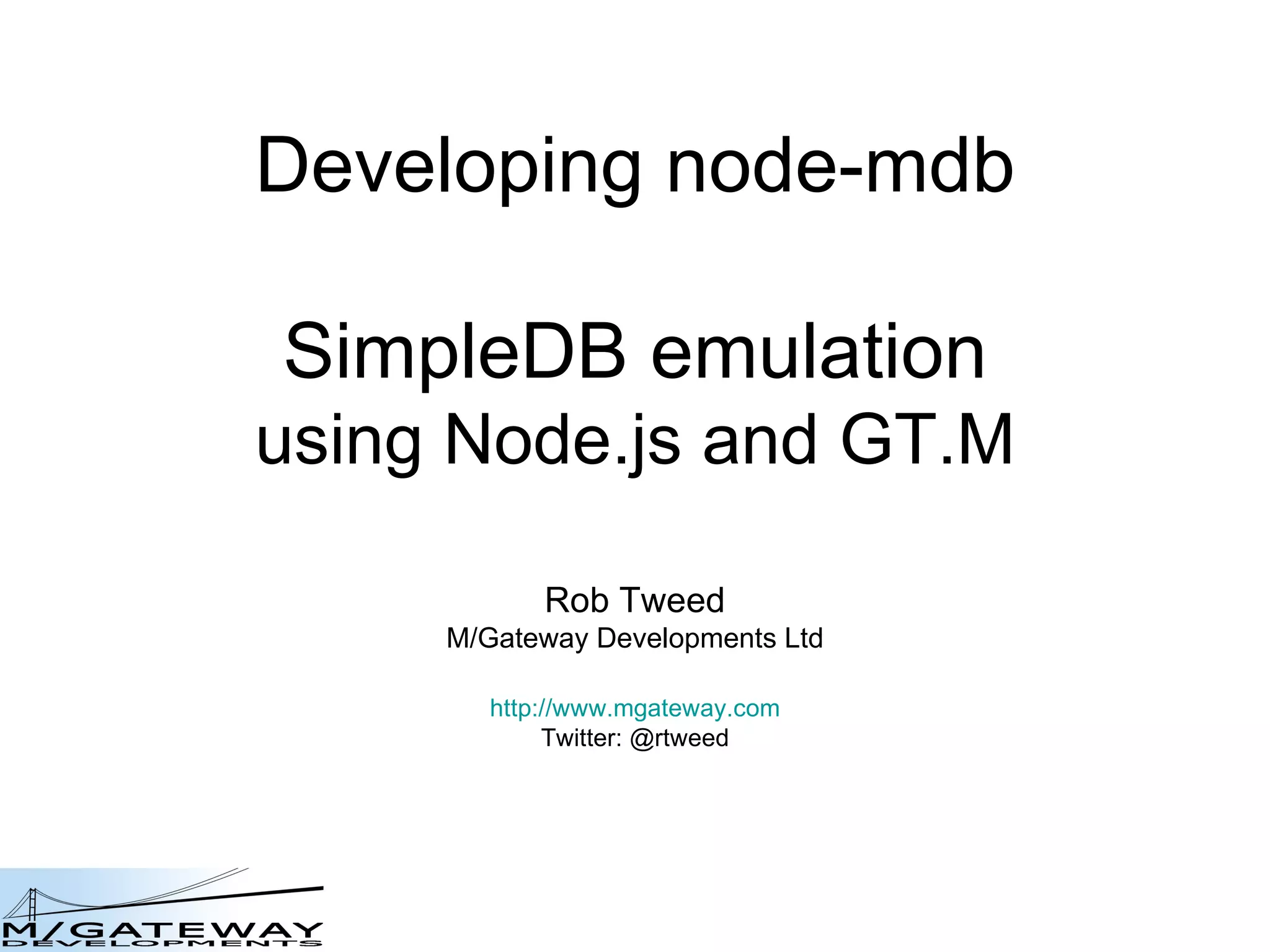 Developing node-mdb

SimpleDB emulation using Node.js and GT.M

Rob Tweed
M/Gateway Developments Ltd

http://www.mgateway.com
Twitter: @rtweed

M/GATEWAY
DEVELOPMENTS